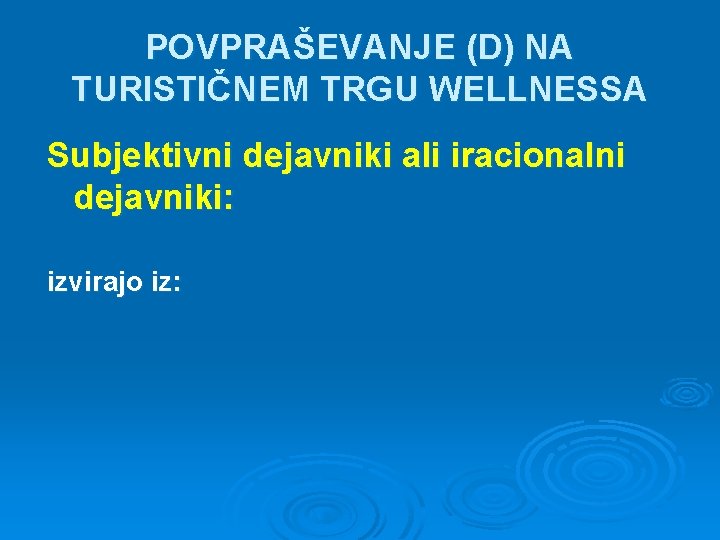 POVPRAŠEVANJE (D) NA TURISTIČNEM TRGU WELLNESSA

Subjektivni dejavniki ali iracionalni dejavniki:

izvirajo iz: